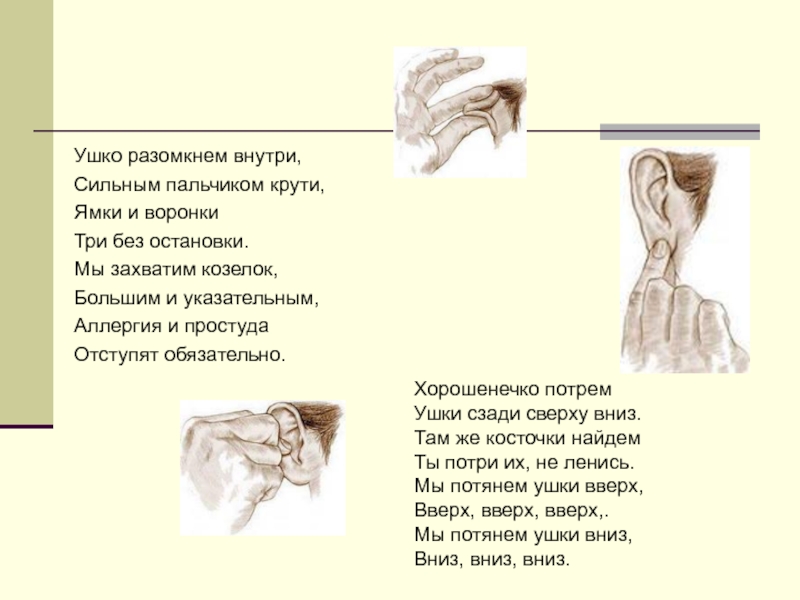 Ушко разомкнем внутри,
Сильным пальчиком крути,
Ямки и воронки
Три без остановки.
Мы захватим козелок,
Большим и указательным,
Аллергия и простуда
Отступят обязательно.

Хорошенечко потрем
Ушки сзади сверху вниз.
Там же косточки найдем
Ты потри их, не ленись.
Мы потянем ушки вверх,
Вверх, вверх, вверх,.
Мы потянем ушки вниз,
Вниз, вниз, вниз.